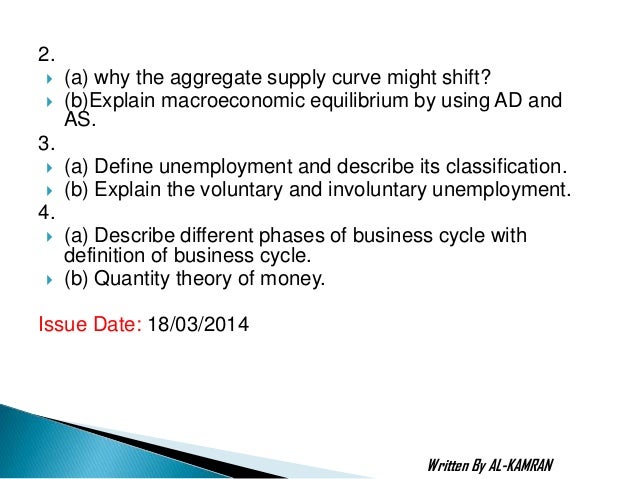 2.

(a) why the aggregate supply curve might shift?

(b)Explain macroeconomic equilibrium by using AD and AS.

3.

(a) Define unemployment and describe its classification.

(b) Explain the voluntary and involuntary unemployment.

4.

(a) Describe different phases of business cycle with definition of business cycle.

(b) Quantity theory of money.

Issue Date: 18/03/2014

Written By AL-KAMRAN